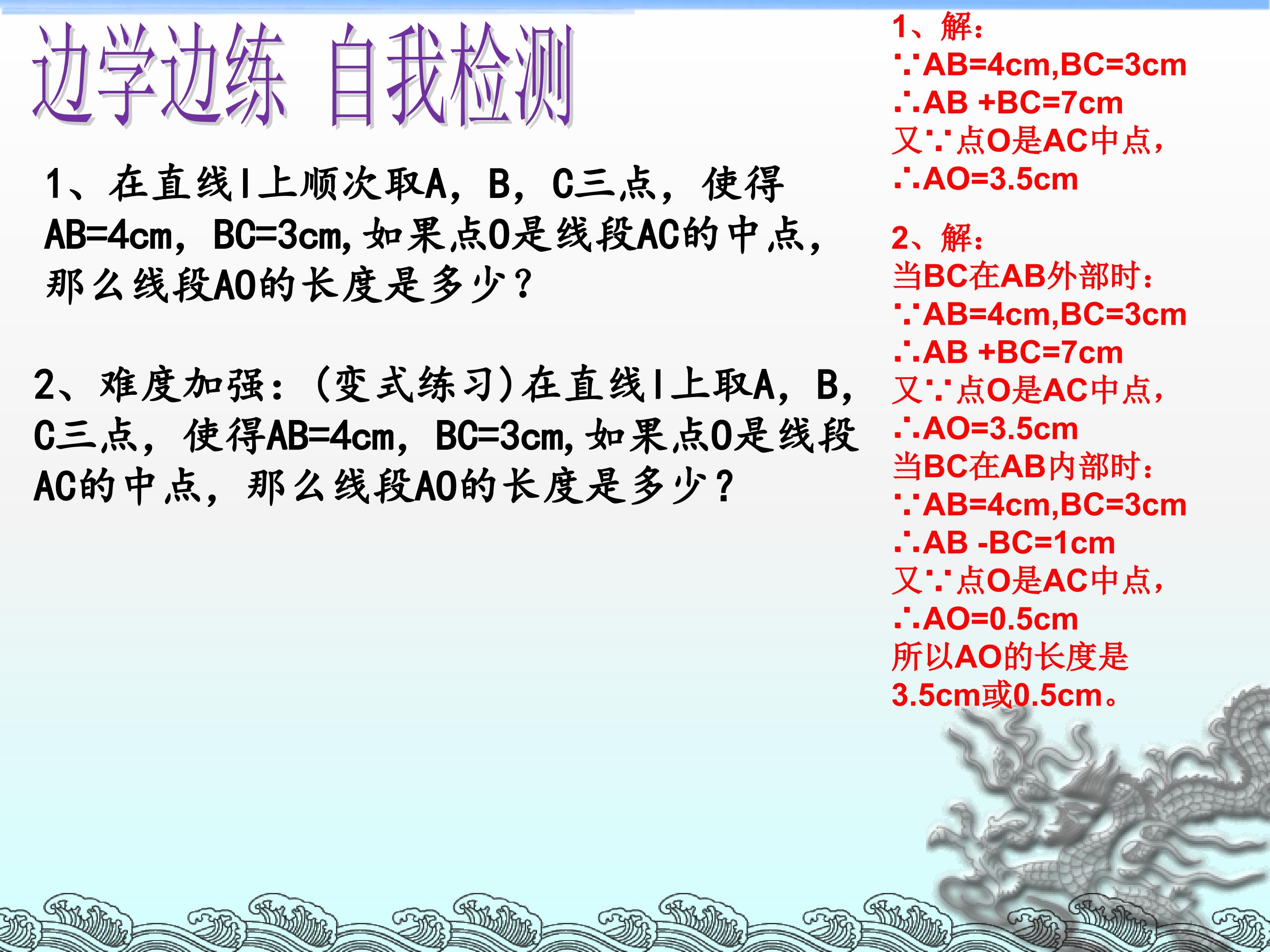 边学边练 自我检测

1、在直线l上顺次取A，B，C三点，使得AB=4cm，BC=3cm,如果点O是线段AC的中点，那么线段AO的长度是多少？

2、难度加强：(变式练习)在直线l上取A，B，C三点，使得AB=4cm，BC=3cm,如果点O是线段AC的中点，那么线段AO的长度是多少？

1、解：
∵AB=4cm,BC=3cm
∴AB +BC=7cm
又∵点O是AC中点，
∴AO=3.5cm

2、解：
当BC在AB外部时：
∵AB=4cm,BC=3cm
∴AB +BC=7cm
又∵点O是AC中点，
∴AO=3.5cm
当BC在AB内部时：
∵AB=4cm,BC=3cm
∴AB -BC=1cm
又∵点O是AC中点，
∴AO=0.5cm
所以AO的长度是3.5cm或0.5cm。